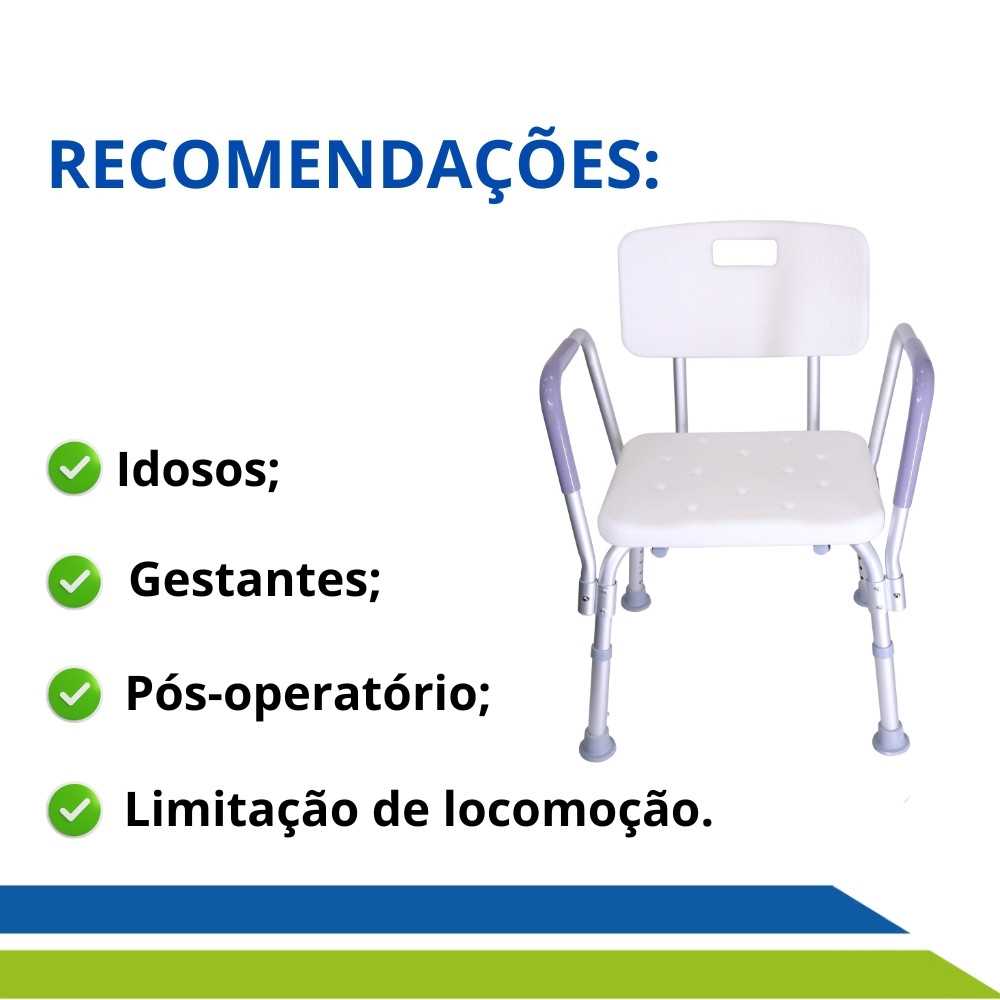 RECOMENDAÇÕES:

Idosos;

Gestantes;

Pós-operatório;

Limitação de locomoção.